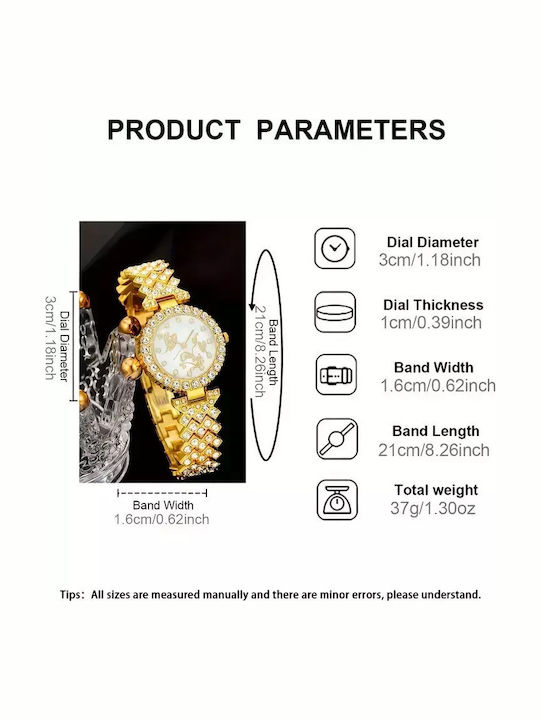 PRODUCT PARAMETERS

Dial Diameter
3cm/1.18inch

Band Length
21cm/8.26inch

Band Width
1.6cm/0.62inch

Dial Diameter
3cm/1.18inch

Dial Thickness
1cm/0.39inch

Band Width
1.6cm/0.62inch

Band Length
21cm/8.26inch

Total weight
37g/1.30oz

Tips: All sizes are measured manually and there are minor errors, please understand.